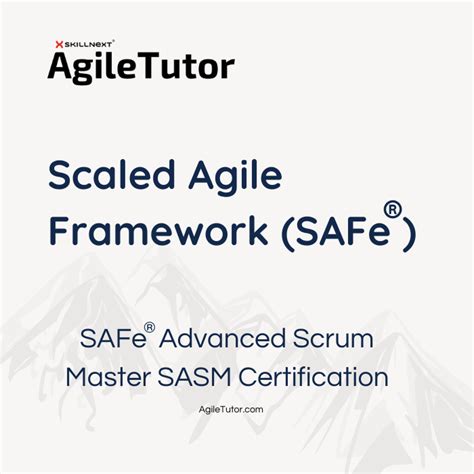 SKILLNEXT®
AgileTutor

Scaled Agile Framework (SAFe®)

SAFe® Advanced Scrum Master SASM Certification

AgileTutor.com